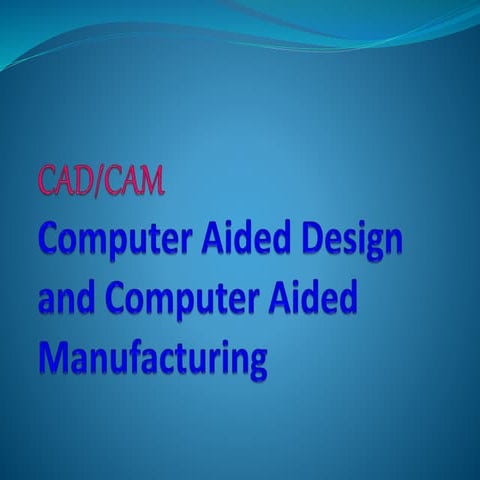 CAD/CAM

Computer Aided Design and Computer Aided Manufacturing